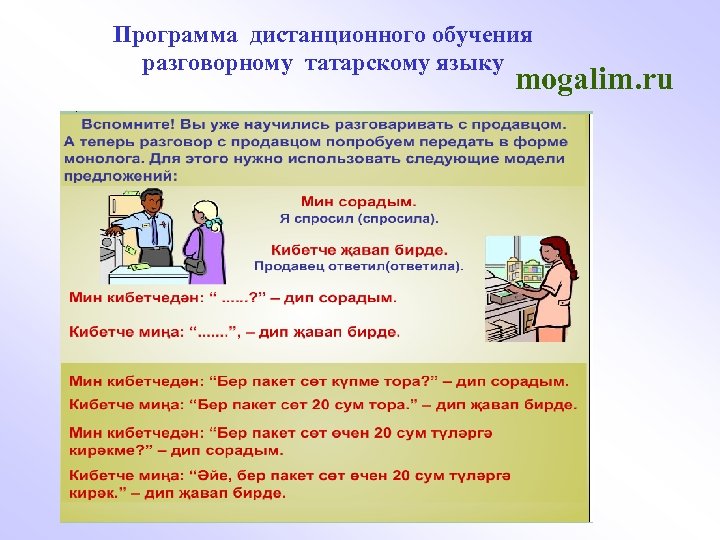 Программа дистанционного обучения разговорному татарскому языку

mogalim.ru

Вспомните! Вы уже научились разговаривать с продавцом. А теперь разговор с продавцом попробуем передать в форме монолога. Для этого нужно использовать следующие модели предложений:

Мин сорадым.
Я спросил (спросила).

Кибетче җавап бирде.
Продавец ответил(ответила).

Мин кибетчедән: “ ......?” – дип сорадым.

Кибетче миңа: “.......”, – дип җавап бирде.

Мин кибетчедән: “Бер пакет сөт күпме тора?” – дип сорадым.

Кибетче миңа: “Бер пакет сөт 20 сум тора.” – дип җавап бирде.

Мин кибетчедән: “Бер пакет сөт өчен 20 сум түләргә кирәкме?” – дип сорадым.

Кибетче миңа: “Әйе, бер пакет сөт өчен 20 сум түләргә кирәк.” – дип җавап бирде.